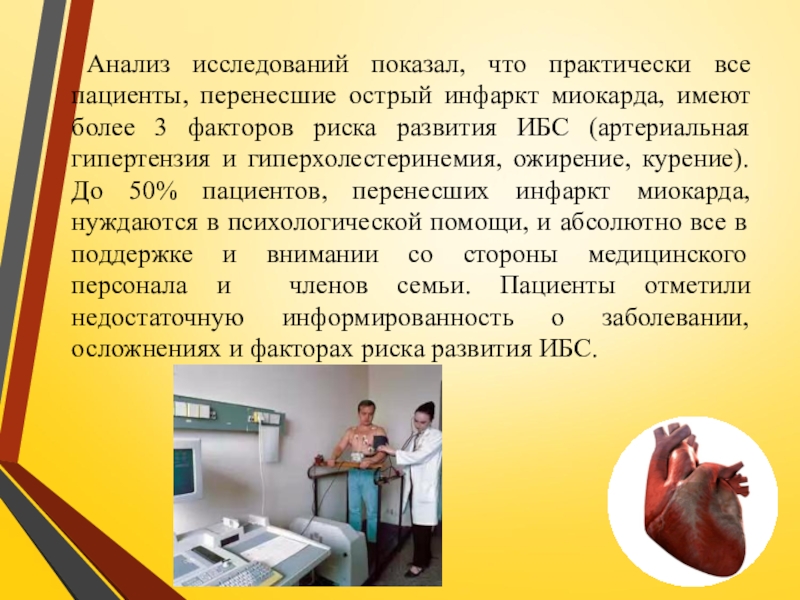 Анализ исследований показал, что практически все пациенты, перенесшие острый инфаркт миокарда, имеют более 3 факторов риска развития ИБС (артериальная гипертензия и гиперхолестеринемия, ожирение, курение). До 50% пациентов, перенесших инфаркт миокарда, нуждаются в психологической помощи, и абсолютно все в поддержке и внимании со стороны медицинского персонала и членов семьи. Пациенты отметили недостаточную информированность о заболевании, осложнениях и факторах риска развития ИБС.